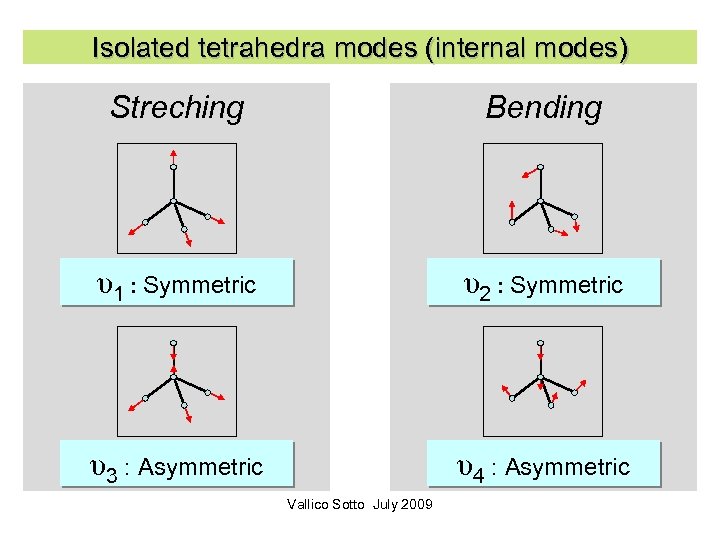 Isolated tetrahedra modes (internal modes)

Streching

$\upsilon_1$ : Symmetric

$\upsilon_3$ : Asymmetric

Bending

$\upsilon_2$ : Symmetric

$\upsilon_4$ : Asymmetric

Vallico Sotto July 2009